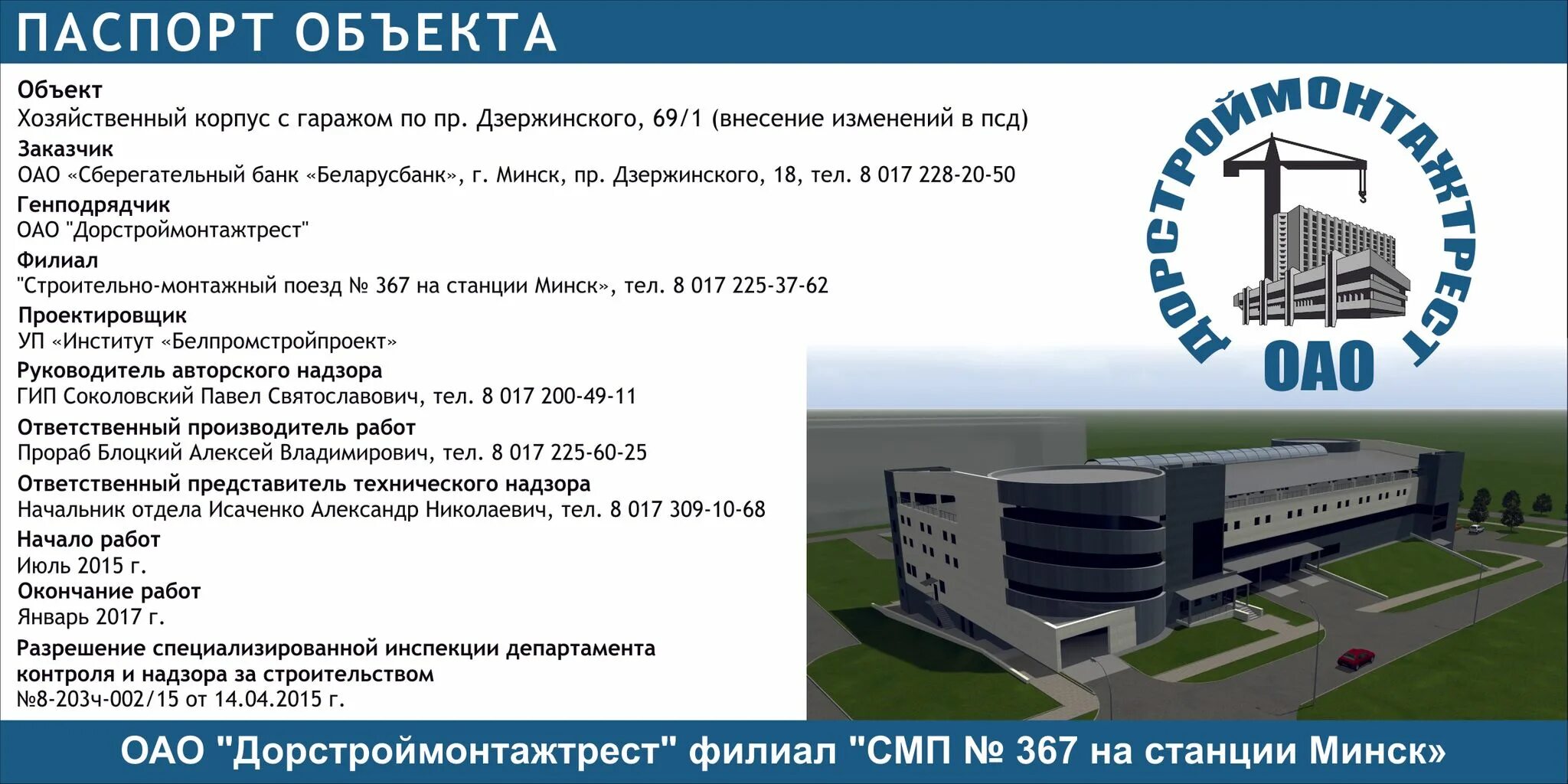 ПАСПОРТ ОБЪЕКТА

Объект
Хозяйственный корпус с гаражом по пр. Дзержинского, 69/1 (внесение изменений в псд)

Заказчик
ОАО «Сберегательный банк «Беларусбанк», г. Минск, пр. Дзержинского, 18, тел. 8 017 228-20-50

Генподрядчик
ОАО "Дорстроймонтажтрест"

Филиал
"Строительно-монтажный поезд № 367 на станции Минск», тел. 8 017 225-37-62

Проектировщик
УП «Институт «Белпромстройпроект»

Руководитель авторского надзора
ГИП Соколовский Павел Святославович, тел. 8 017 200-49-11

Ответственный производитель работ
Прораб Блоцкий Алексей Владимирович, тел. 8 017 225-60-25

Ответственный представитель технического надзора
Начальник отдела Исаченко Александр Николаевич, тел. 8 017 309-10-68

Начало работ
Июль 2015 г.

Окончание работ
Январь 2017 г.

Разрешение специализированной инспекции департамента контроля и надзора за строительством
№8-203ч-002/15 от 14.04.2015 г.

ДОРСТРОЙМОНТАЖТРЕСТ
ОАО

ОАО "Дорстроймонтажтрест" филиал "СМП № 367 на станции Минск»